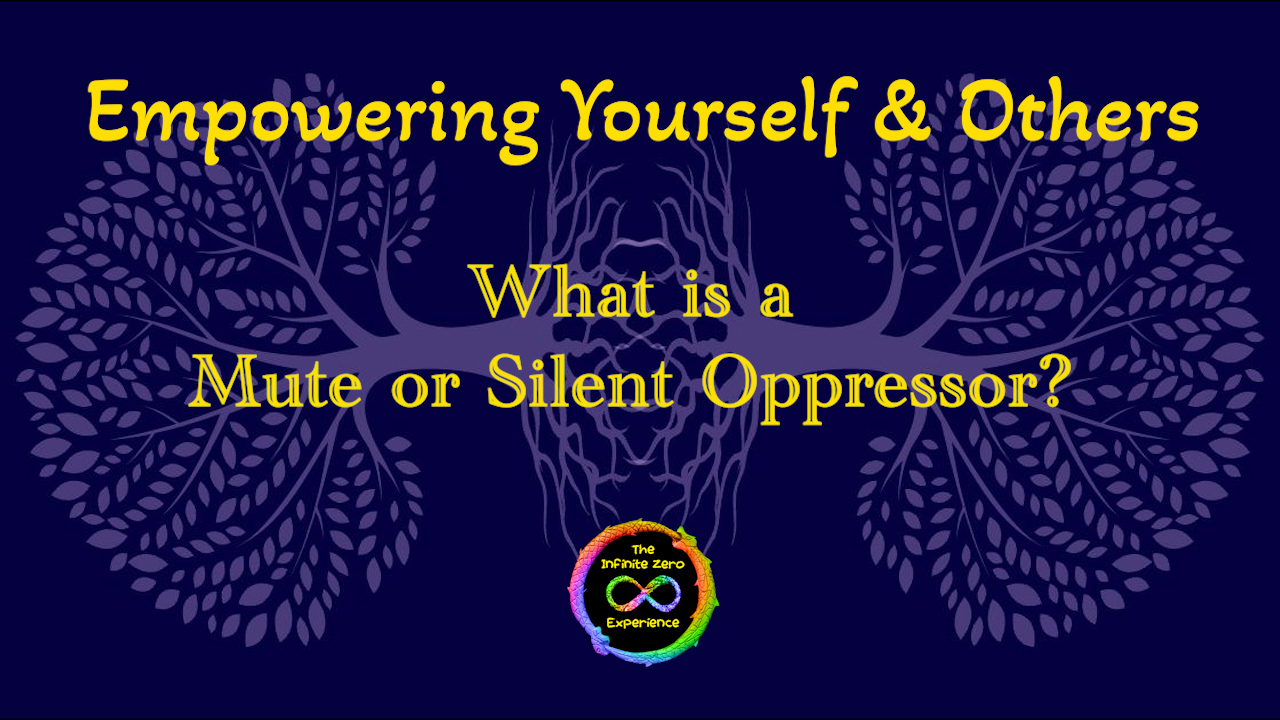 Empowering Yourself & Others

What is a
Mute or Silent Oppressor?

The Infinite Zero
Experience